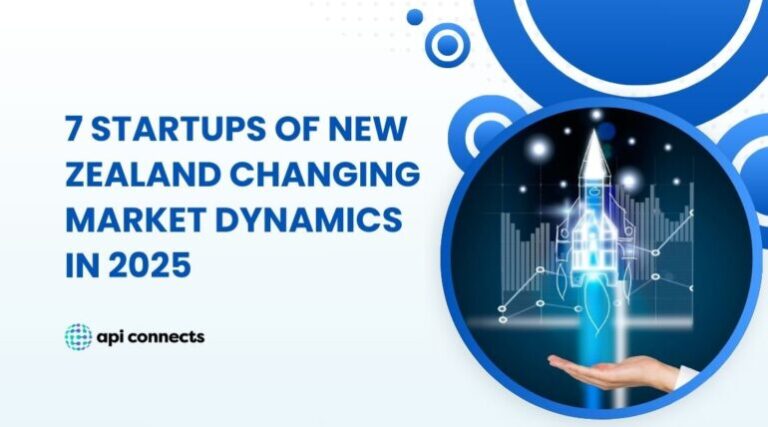 7 STARTUPS OF NEW ZEALAND CHANGING MARKET DYNAMICS IN 2025

api connects